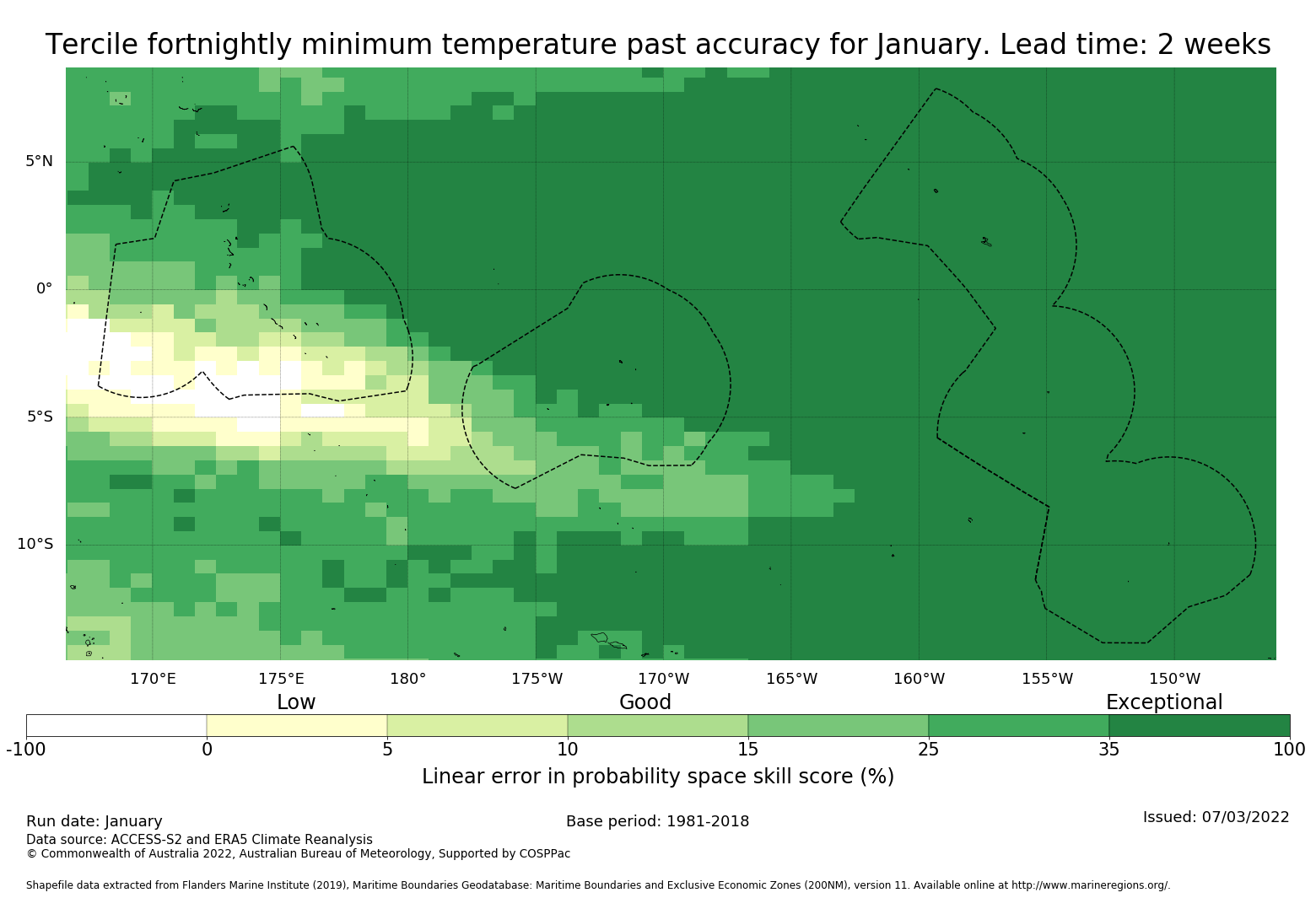 Tercile fortnightly minimum temperature past accuracy for January. Lead time: 2 weeks

5°N
0°
5°S
10°S

170°E 175°E 180° 175°W 170°W 165°W 160°W 155°W 150°W

Low
Good
Exceptional

-100 0 5 10 15 25 35 100

Linear error in probability space skill score (%)

Run date: January
Base period: 1981-2018
Issued: 07/03/2022
Data source: ACCESS-S2 and ERA5 Climate Reanalysis
© Commonwealth of Australia 2022, Australian Bureau of Meteorology, Supported by COSPPac

Shapefile data extracted from Flanders Marine Institute (2019), Maritime Boundaries Geodatabase: Maritime Boundaries and Exclusive Economic Zones (200NM), version 11. Available online at http://www.marineregions.org/.